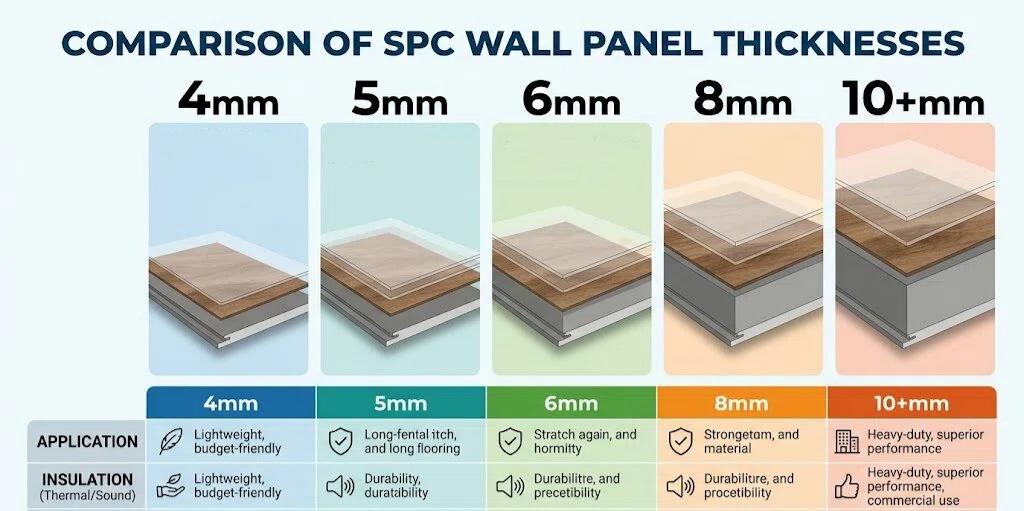 COMPARISON OF SPC WALL PANEL THICKNESSES

4mm 5mm 6mm 8mm 10+mm

| | 4mm | 5mm | 6mm | 8mm | 10+mm |
|---|---|---|---|---|---|
| APPLICATION | Lightweight, budget-friendly | Long-fental itch, and long flooring | Stratch again, and hormitty | Strongetam, and material | Heavy-duty, superior performance |
| INSULATION (Thermal/Sound) | Lightweight, budget-friendly | Durability, duratability | Durabilitre, and precetibility | Durabilitre, and procetibility | Heavy-duty, superior performance, commercial use |